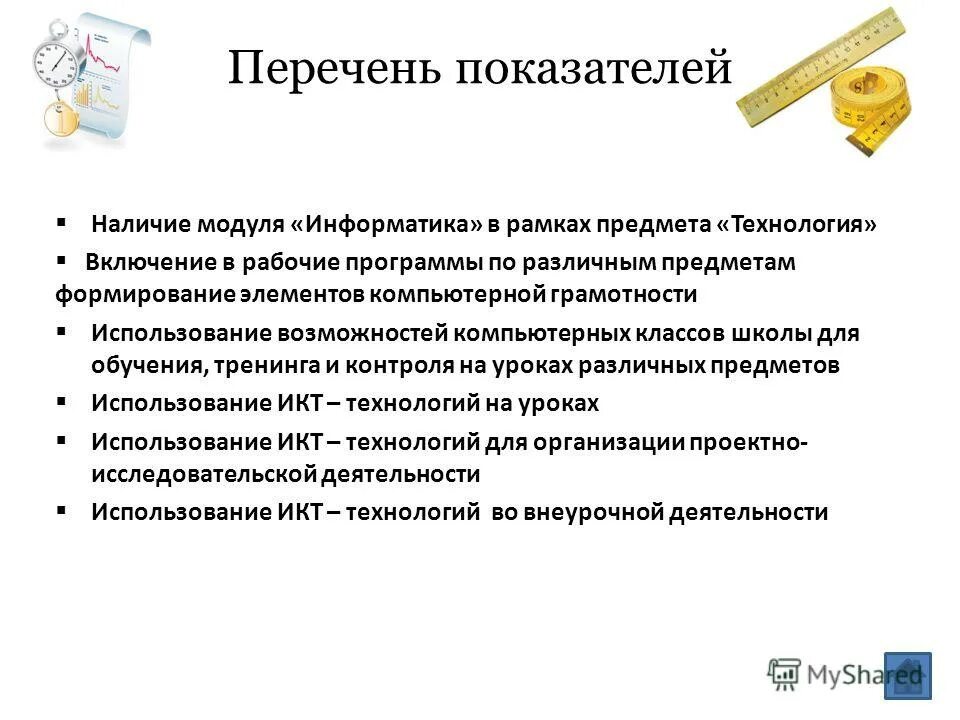 Перечень показателей

▪ Наличие модуля «Информатика» в рамках предмета «Технология»

▪ Включение в рабочие программы по различным предметам формирование элементов компьютерной грамотности

▪ Использование возможностей компьютерных классов школы для обучения, тренинга и контроля на уроках различных предметов

▪ Использование ИКТ – технологий на уроках

▪ Использование ИКТ – технологий для организации проектно-исследовательской деятельности

▪ Использование ИКТ – технологий во внеурочной деятельности

MyShared